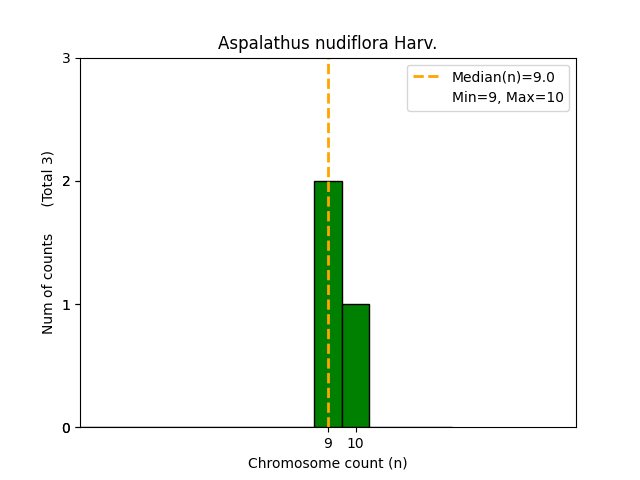 Aspalathus nudiflora Harv.

Median(n)=9.0
Min=9, Max=10

Num of counts (Total 3)

3
2
1
0

9 10

Chromosome count (n)